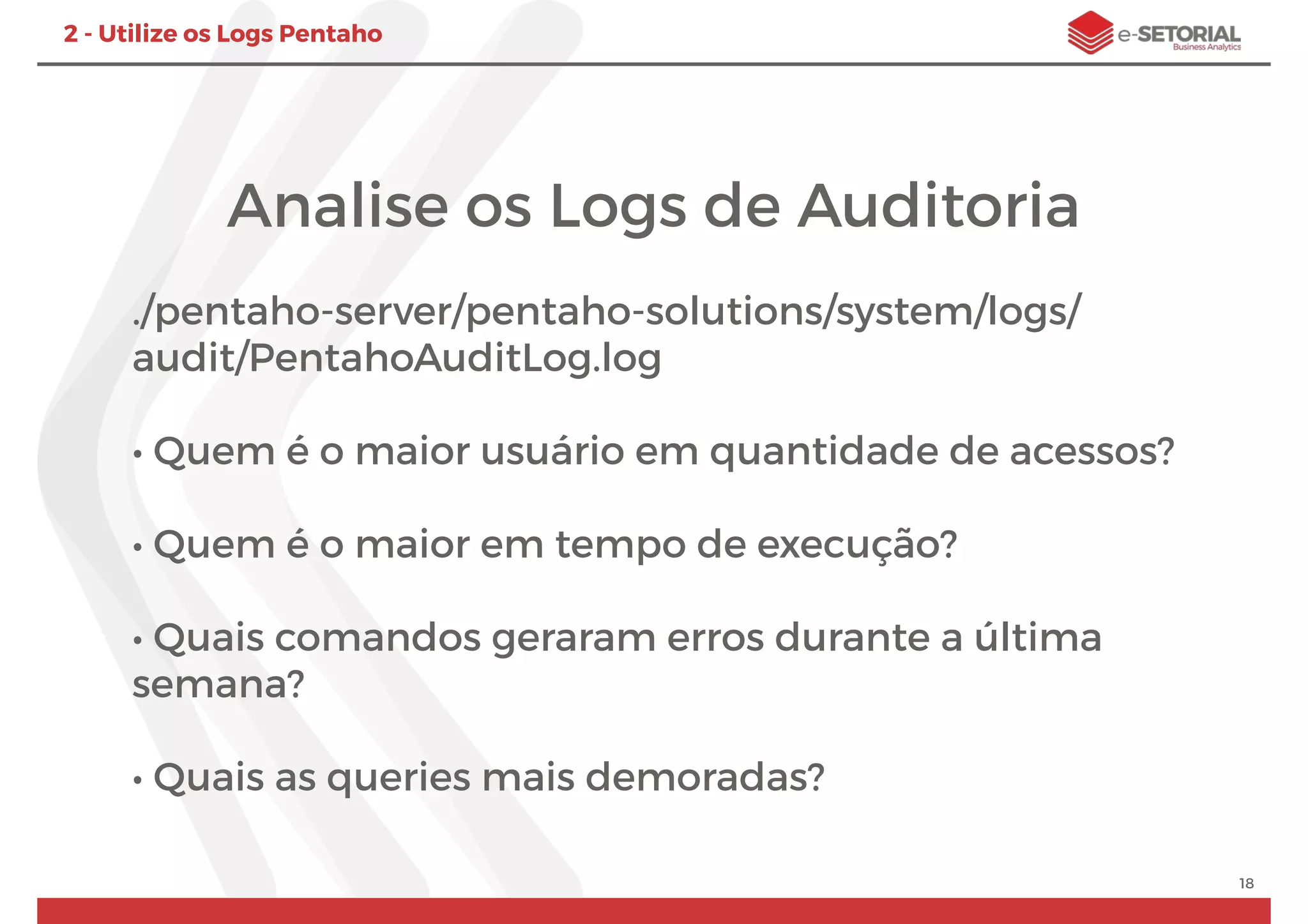 2 - Utilize os Logs Pentaho

e-SETORIAL
Business Analytics

Analise os Logs de Auditoria

./pentaho-server/pentaho-solutions/system/logs/audit/PentahoAuditLog.log

• Quem é o maior usuário em quantidade de acessos?

• Quem é o maior em tempo de execução?

• Quais comandos geraram erros durante a última semana?

• Quais as queries mais demoradas?

18